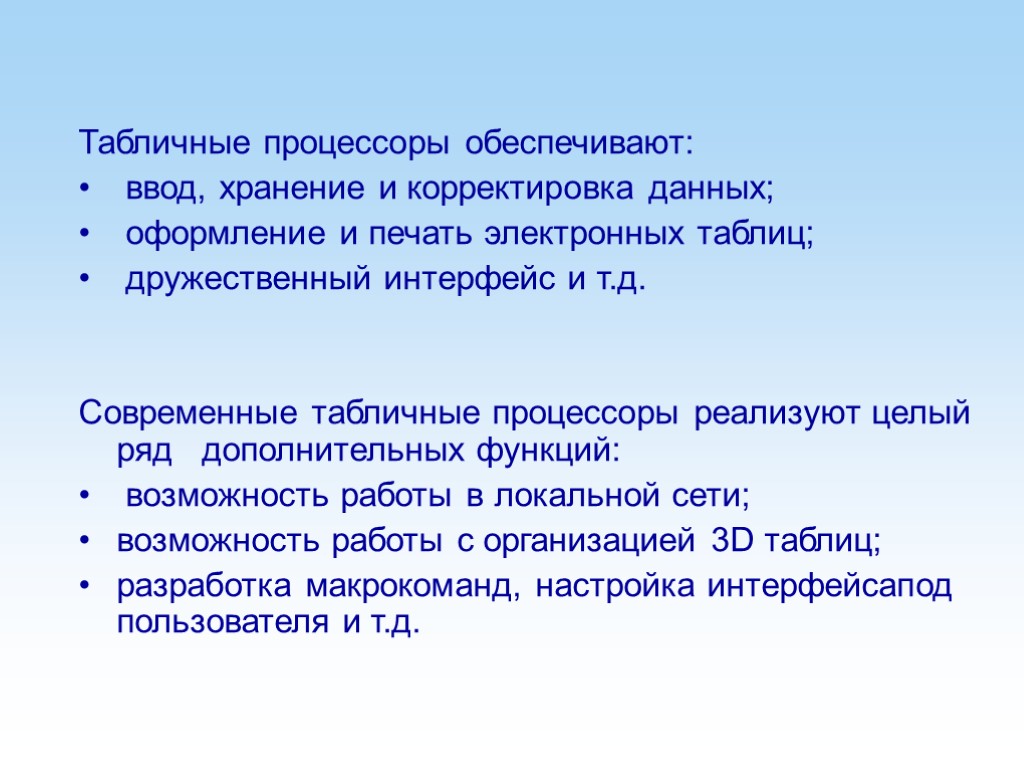 Табличные процессоры обеспечивают:
• ввод, хранение и корректировка данных;
• оформление и печать электронных таблиц;
• дружественный интерфейс и т.д.

Современные табличные процессоры реализуют целый ряд дополнительных функций:
• возможность работы в локальной сети;
• возможность работы с организацией 3D таблиц;
• разработка макрокоманд, настройка интерфейсапод пользователя и т.д.